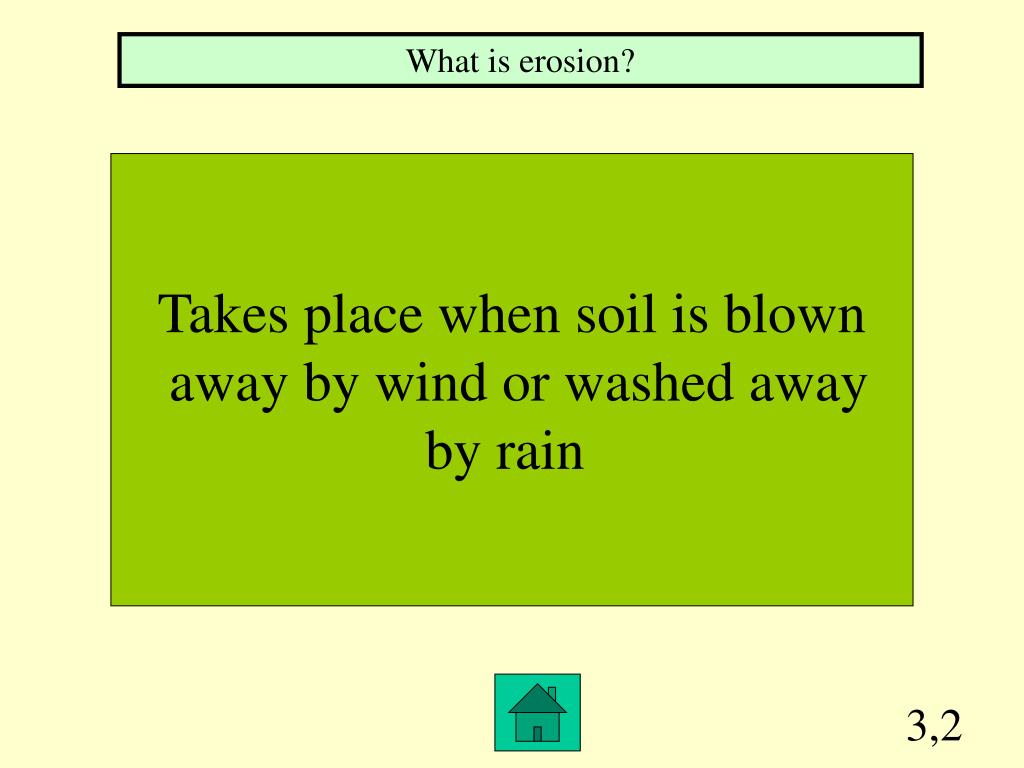 What is erosion?

Takes place when soil is blown away by wind or washed away by rain

3,2